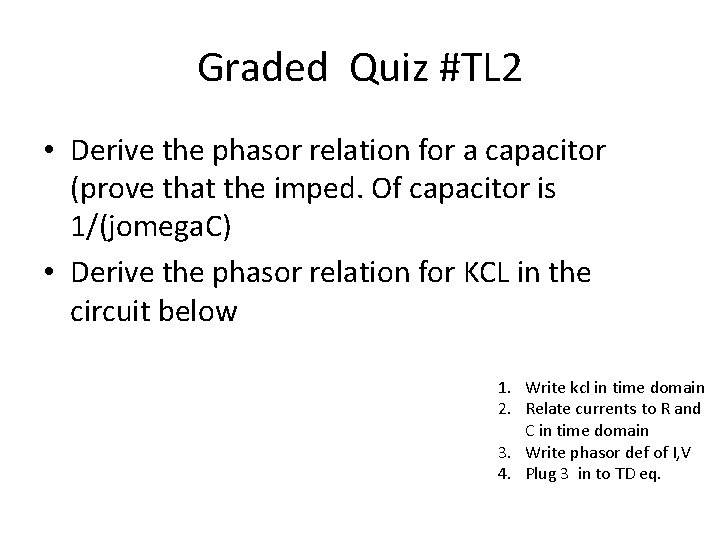 Graded Quiz #TL2

• Derive the phasor relation for a capacitor (prove that the imped. Of capacitor is 1/(jomegaC)

• Derive the phasor relation for KCL in the circuit below

1. Write kcl in time domain
2. Relate currents to R and C in time domain
3. Write phasor def of I,V
4. Plug 3 in to TD eq.